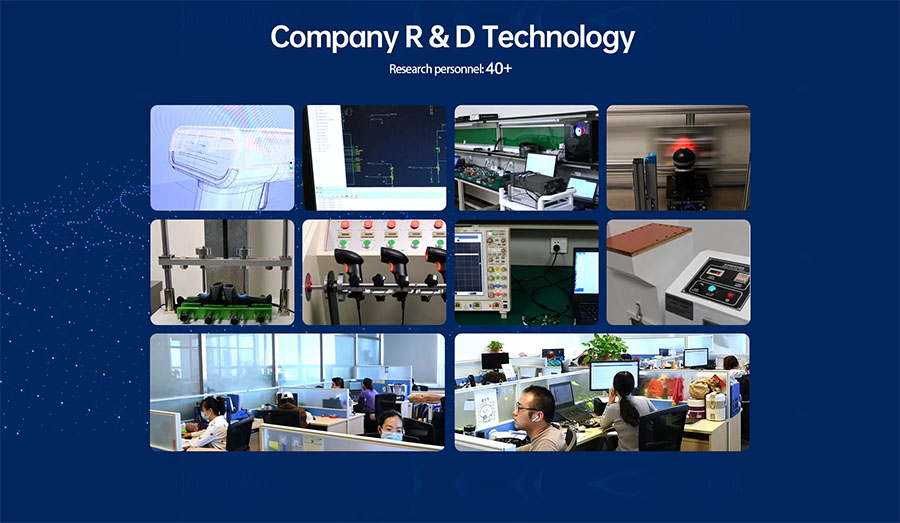 Company R & D Technology

Research personnel: 40+